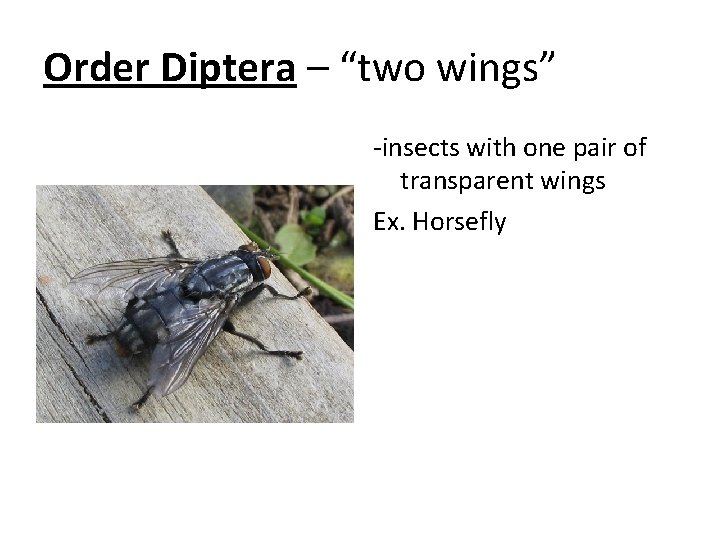 Order Diptera – “two wings”

-insects with one pair of transparent wings

Ex. Horsefly